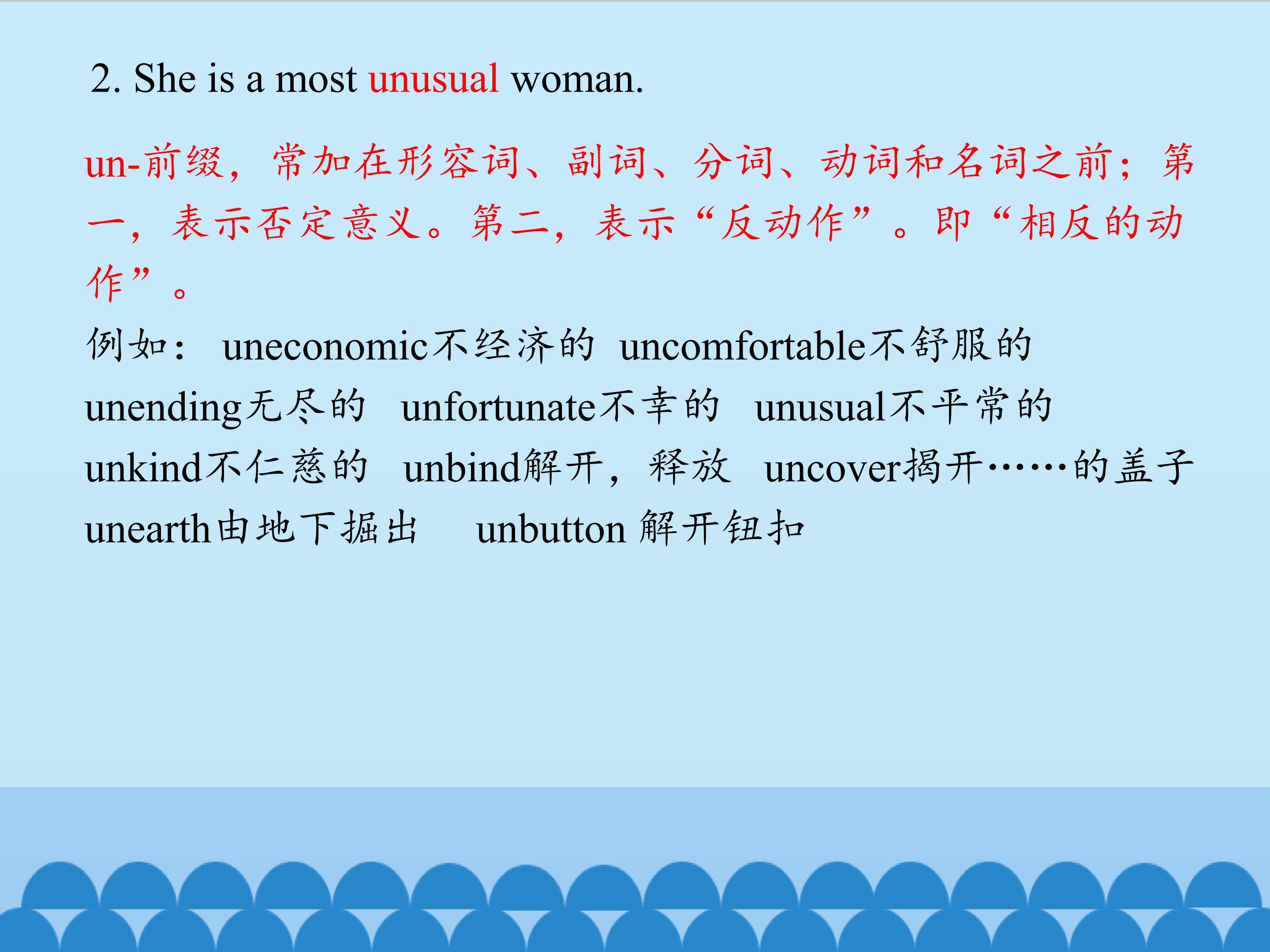 2. She is a most unusual woman.

un-前缀，常加在形容词、副词、分词、动词和名词之前；第一，表示否定意义。第二，表示“反动作”。即“相反的动作”。

例如： uneconomic不经济的 uncomfortable不舒服的 unending无尽的 unfortunate不幸的 unusual不平常的 unkind不仁慈的 unbind解开，释放 uncover揭开……的盖子 unearth由地下掘出 unbutton 解开钮扣